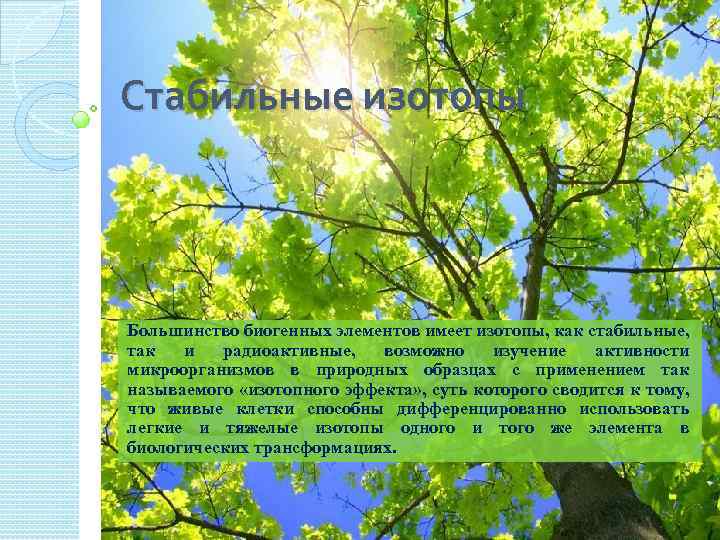 Стабильные изотопы

Большинство биогенных элементов имеет изотопы, как стабильные, так и радиоактивные, возможно изучение активности микроорганизмов в природных образцах с применением так называемого «изотопного эффекта», суть которого сводится к тому, что живые клетки способны дифференцированно использовать легкие и тяжелые изотопы одного и того же элемента в биологических трансформациях.